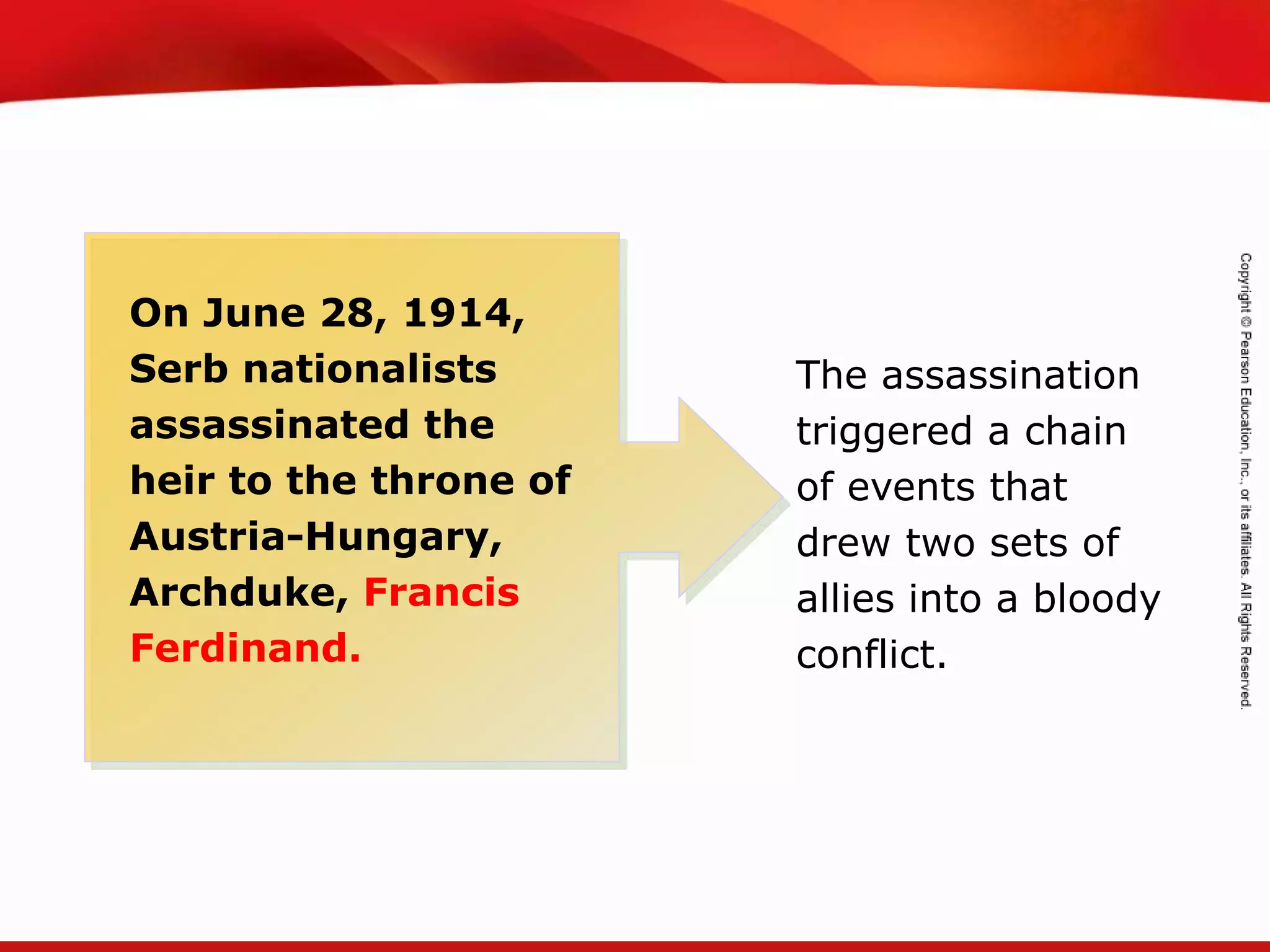 On June 28, 1914, Serb nationalists assassinated the heir to the throne of Austria-Hungary, Archduke, Francis Ferdinand.

The assassination triggered a chain of events that drew two sets of allies into a bloody conflict.

Copyright © Pearson Education, Inc., or its affiliates. All Rights Reserved.